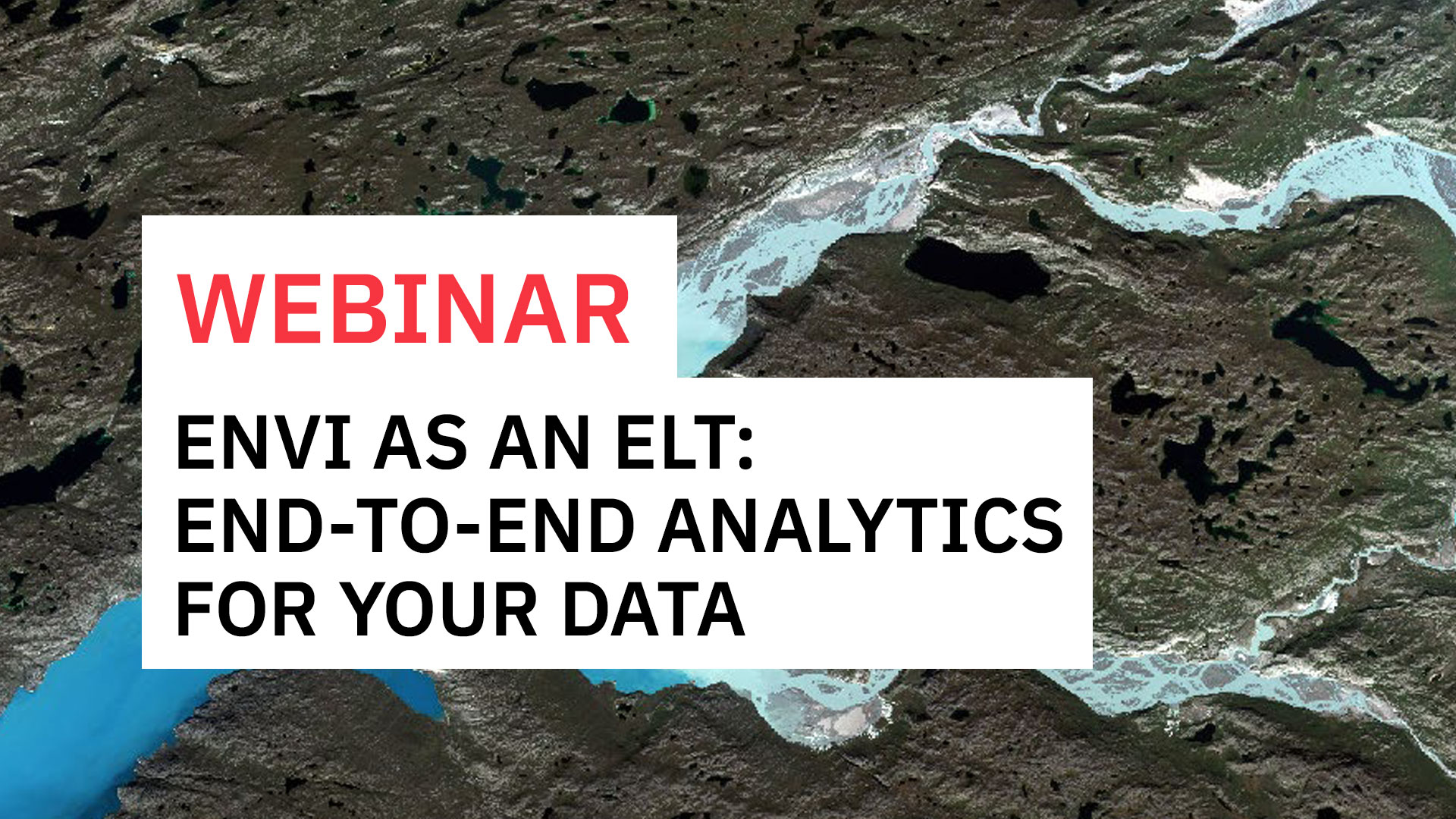 WEBINAR

ENVI AS AN ELT: END-TO-END ANALYTICS FOR YOUR DATA